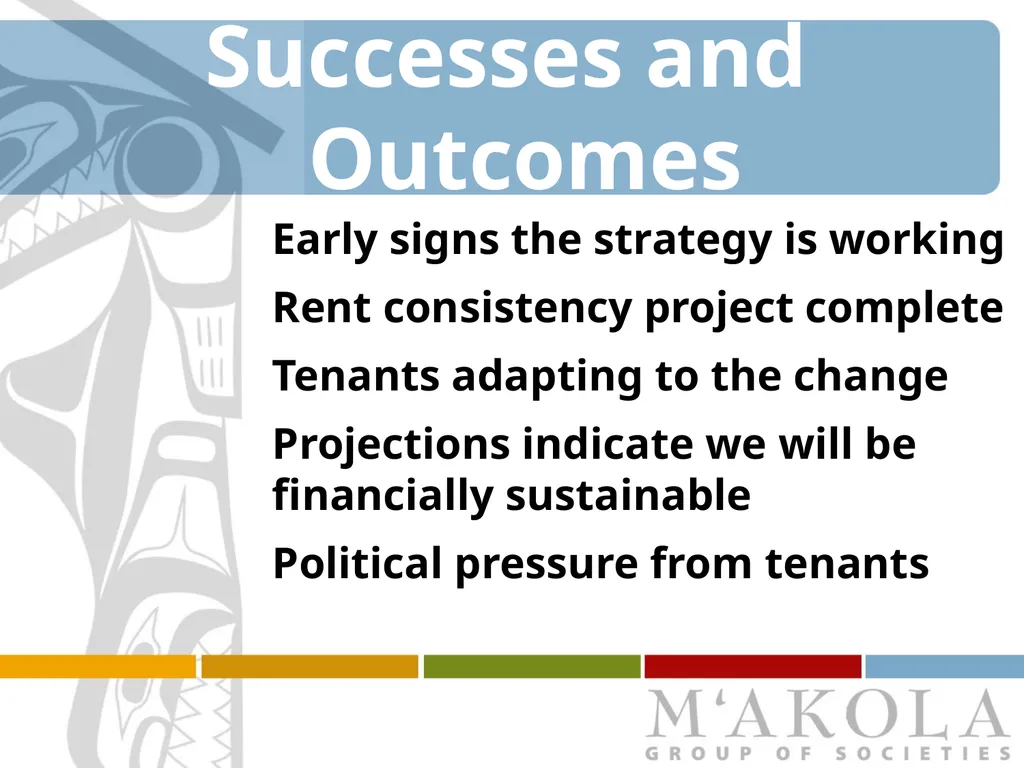 Successes and Outcomes

Early signs the strategy is working

Rent consistency project complete

Tenants adapting to the change

Projections indicate we will be financially sustainable

Political pressure from tenants

M'AKOLA
GROUP OF SOCIETIES